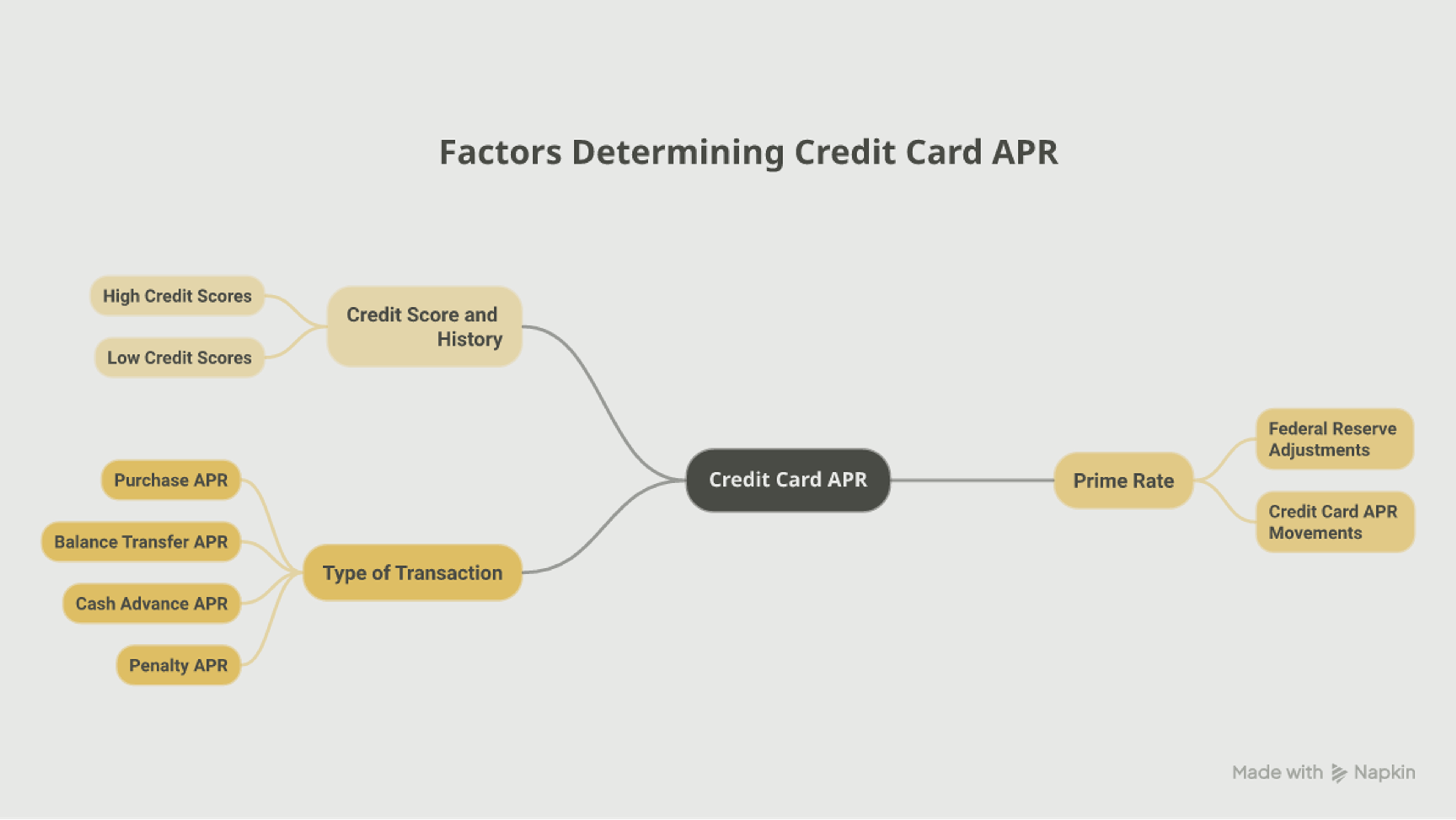 Factors Determining Credit Card APR

High Credit Scores

Low Credit Scores

Credit Score and History

Purchase APR

Balance Transfer APR

Cash Advance APR

Penalty APR

Type of Transaction

Credit Card APR

Prime Rate

Federal Reserve Adjustments

Credit Card APR Movements

Made with Napkin